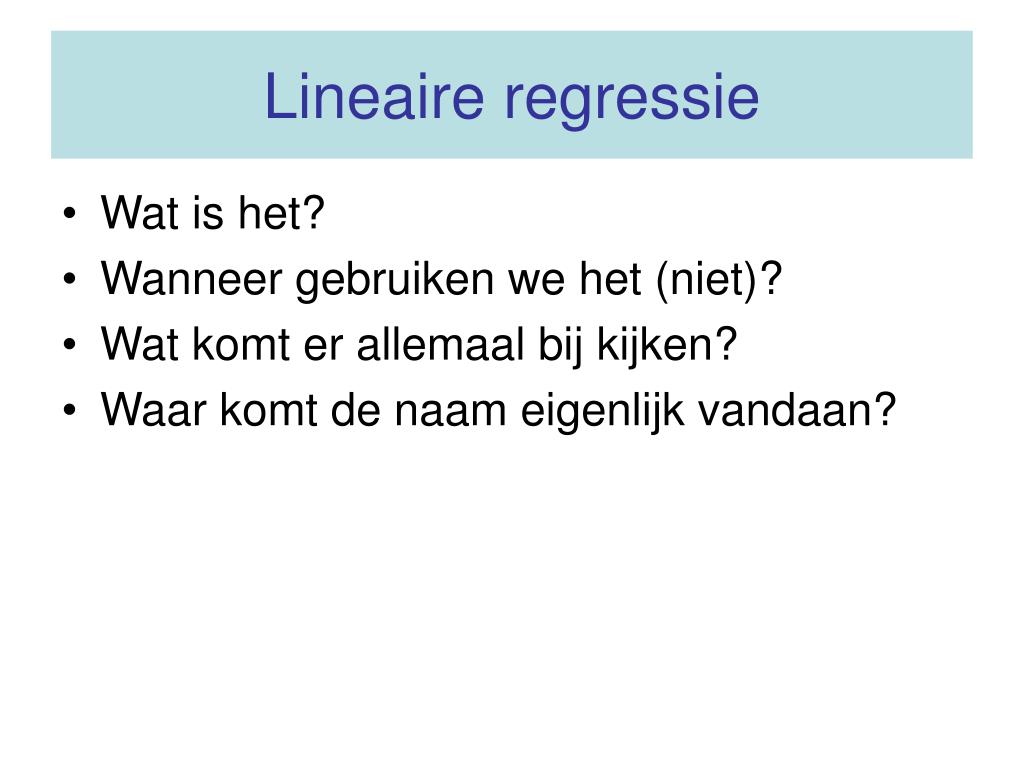 Lineaire regressie

• Wat is het?
• Wanneer gebruiken we het (niet)?
• Wat komt er allemaal bij kijken?
• Waar komt de naam eigenlijk vandaan?